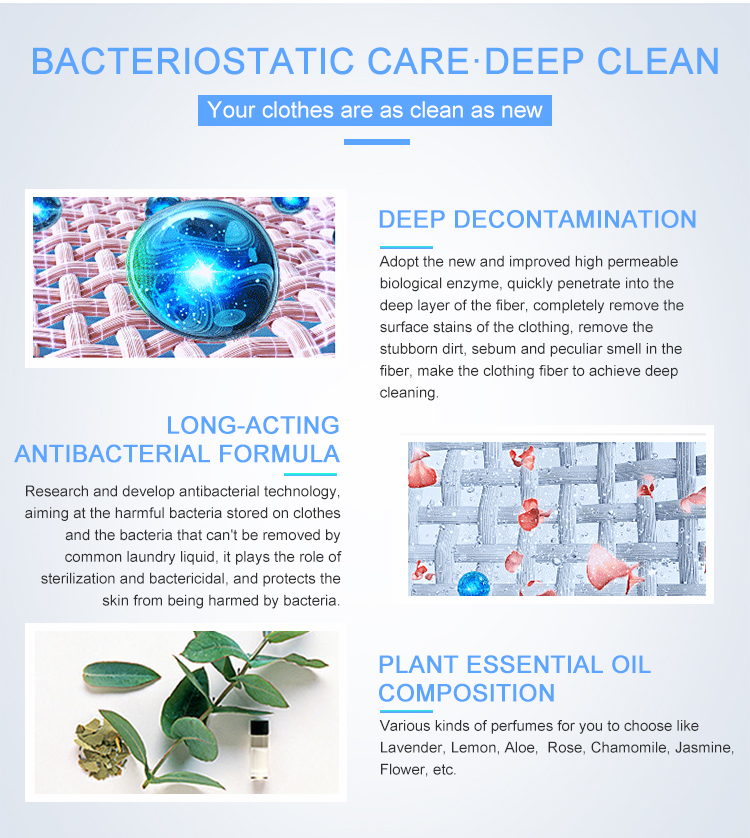 BACTERIOSTATIC CARE·DEEP CLEAN

Your clothes are as clean as new

DEEP DECONTAMINATION

Adopt the new and improved high permeable biological enzyme, quickly penetrate into the deep layer of the fiber, completely remove the surface stains of the clothing, remove the stubborn dirt, sebum and peculiar smell in the fiber, make the clothing fiber to achieve deep cleaning.

LONG-ACTING ANTIBACTERIAL FORMULA

Research and develop antibacterial technology, aiming at the harmful bacteria stored on clothes and the bacteria that can't be removed by common laundry liquid, it plays the role of sterilization and bactericidal, and protects the skin from being harmed by bacteria.

PLANT ESSENTIAL OIL COMPOSITION

Various kinds of perfumes for you to choose like Lavender, Lemon, Aloe, Rose, Chamomile, Jasmine, Flower, etc.